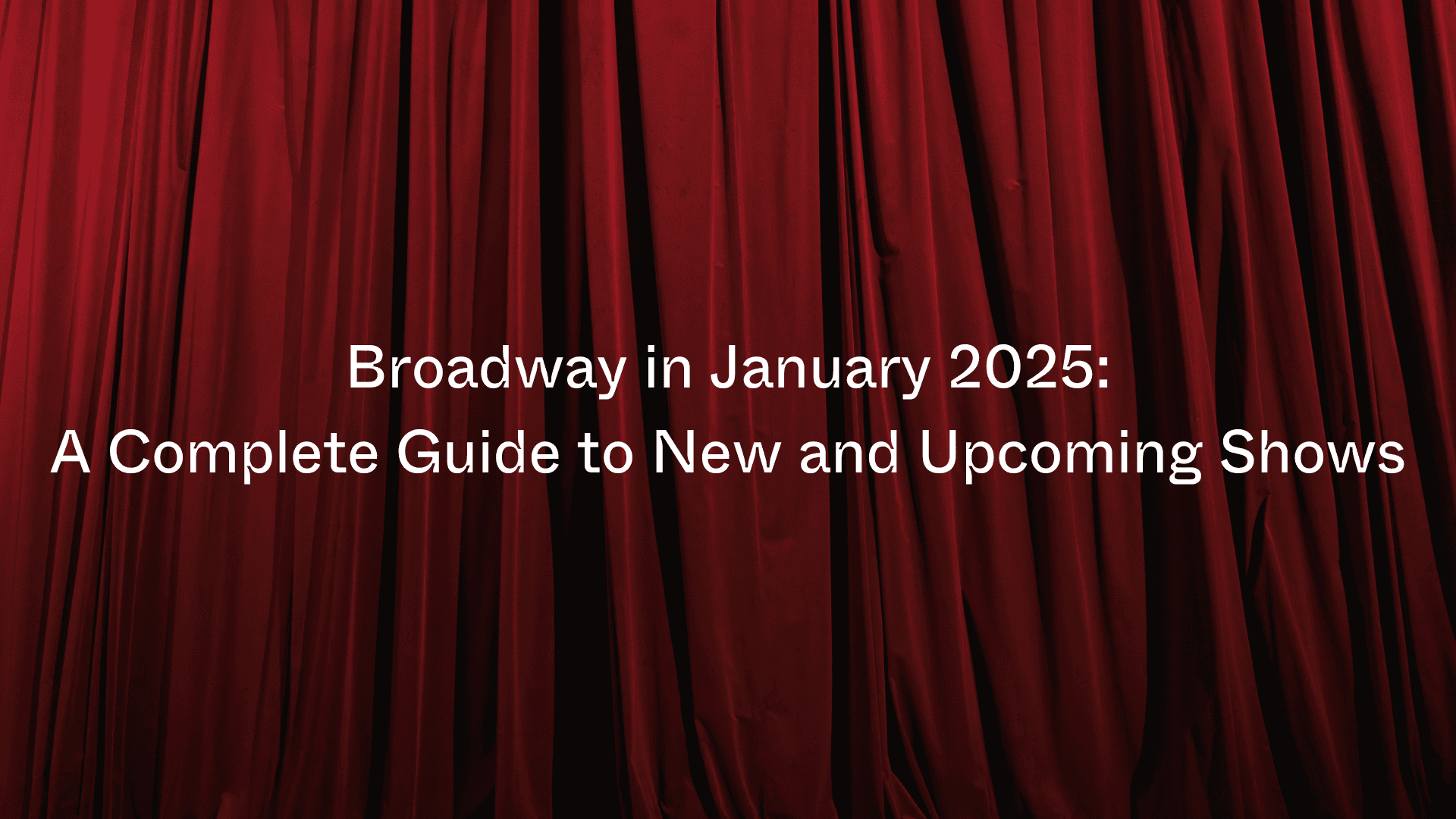 Broadway in January 2025:
A Complete Guide to New and Upcoming Shows